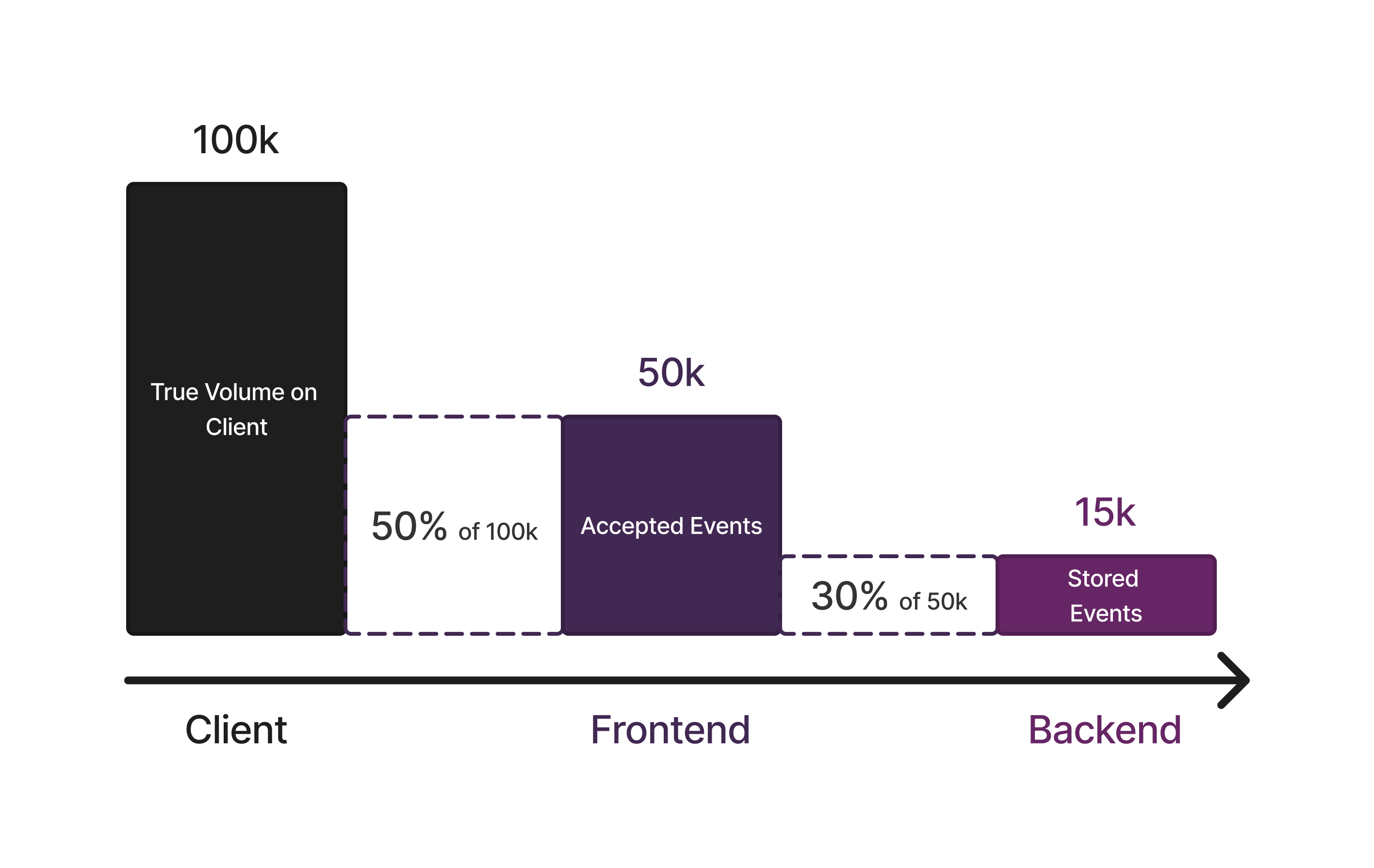 100k

True Volume on Client

50% of 100k

50k

Accepted Events

30% of 50k

15k

Stored Events

Client

Frontend

Backend